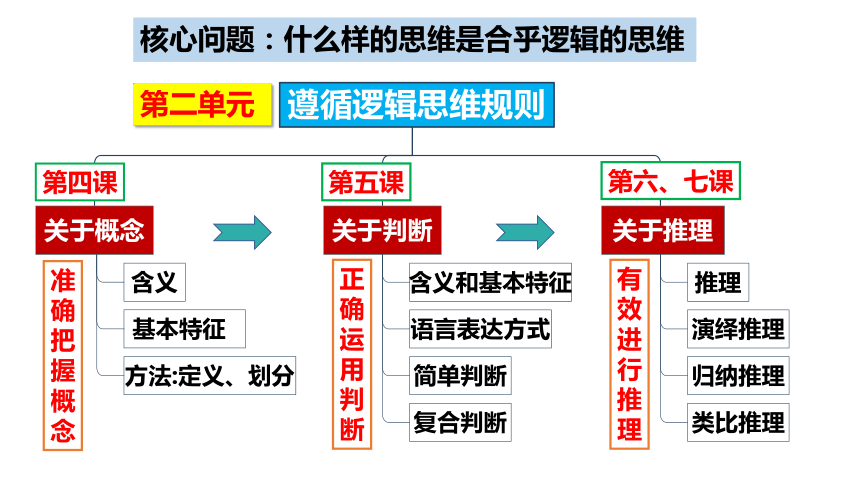 核心问题：什么样的思维是合乎逻辑的思维

第二单元 遵循逻辑思维规则

第四课
关于概念
准确把握概念
含义
基本特征
方法:定义、划分

第五课
关于判断
正确运用判断
含义和基本特征
语言表达方式
简单判断
复合判断

第六、七课
关于推理
有效进行推理
推理
演绎推理
归纳推理
类比推理